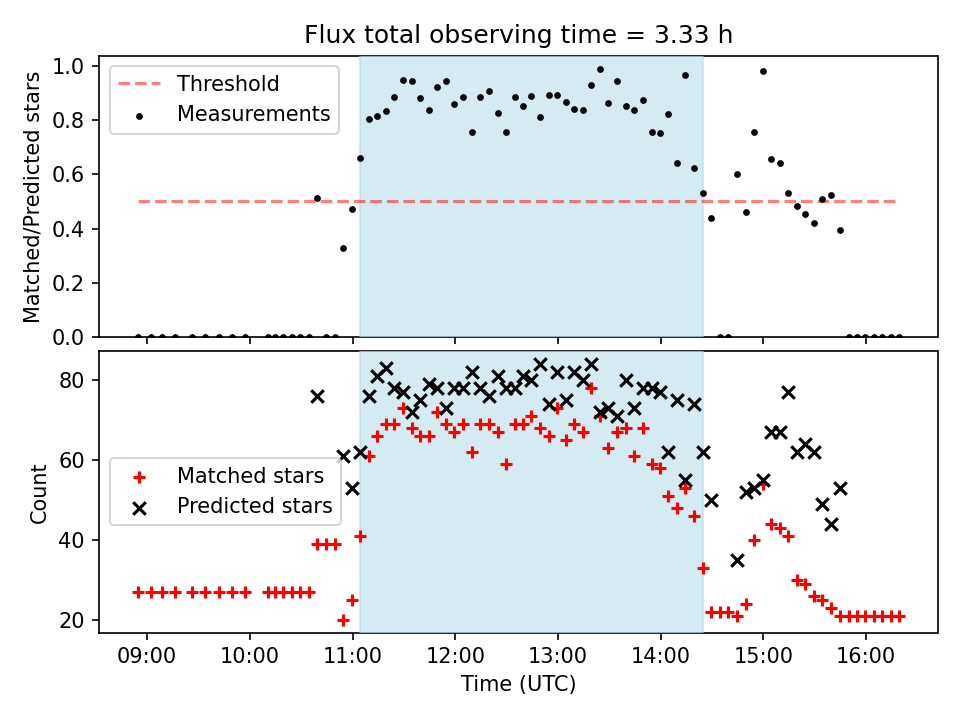 Flux total observing time = 3.33 h

Threshold
Measurements

Matched/Predicted stars

1.0
0.8
0.6
0.4
0.2
0.0

Matched stars
Predicted stars

Count

80
60
40
20

09:00
10:00
11:00
12:00
13:00
14:00
15:00
16:00

Time (UTC)